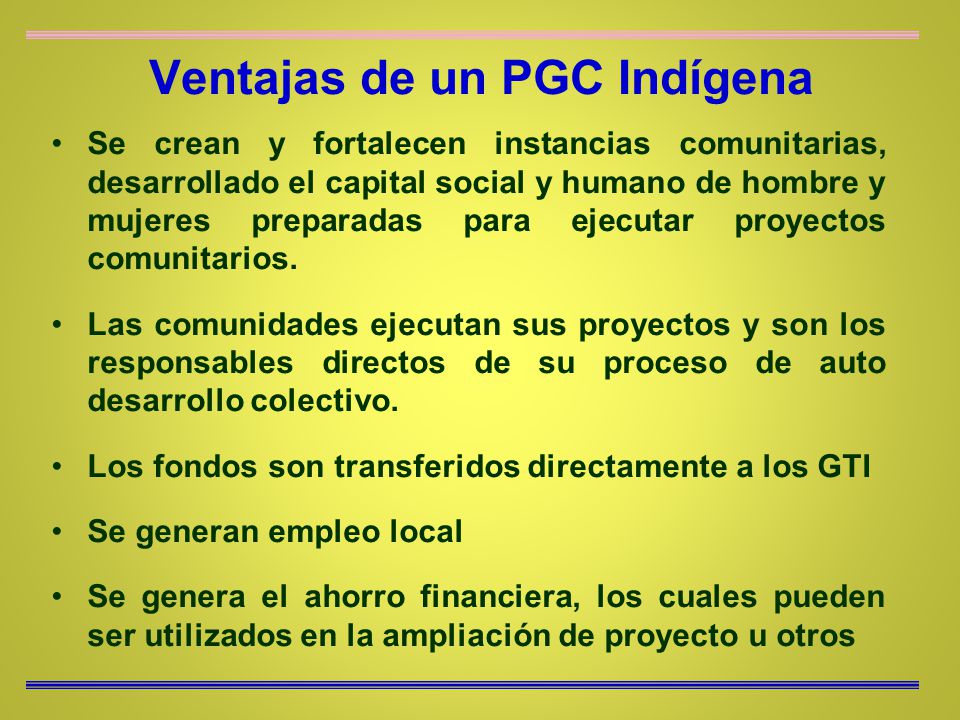 Ventajas de un PGC Indígena

• Se crean y fortalecen instancias comunitarias, desarrollado el capital social y humano de hombre y mujeres preparadas para ejecutar proyectos comunitarios.

• Las comunidades ejecutan sus proyectos y son los responsables directos de su proceso de auto desarrollo colectivo.

• Los fondos son transferidos directamente a los GTI

• Se generan empleo local

• Se genera el ahorro financiera, los cuales pueden ser utilizados en la ampliación de proyecto u otros